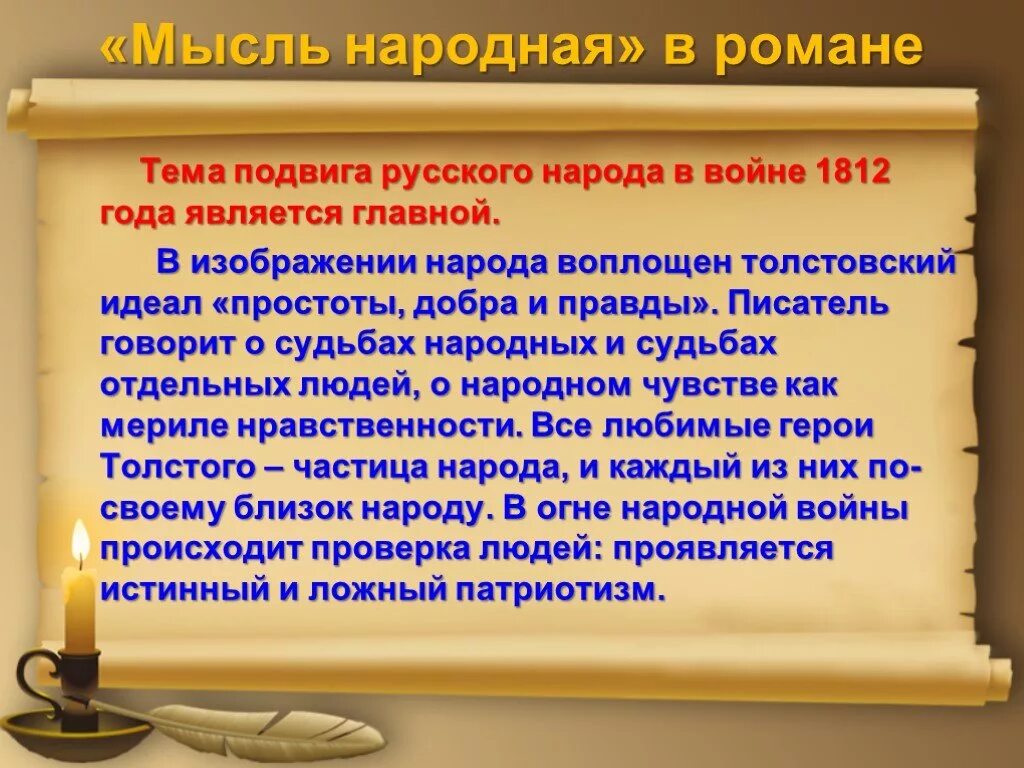 «Мысль народная» в романе

Тема подвига русского народа в войне 1812 года является главной.

В изображении народа воплощен толстовский идеал «простоты, добра и правды». Писатель говорит о судьбах народных и судьбах отдельных людей, о народном чувстве как мериле нравственности. Все любимые герои Толстого – частица народа, и каждый из них по-своему близок народу. В огне народной войны происходит проверка людей: проявляется истинный и ложный патриотизм.